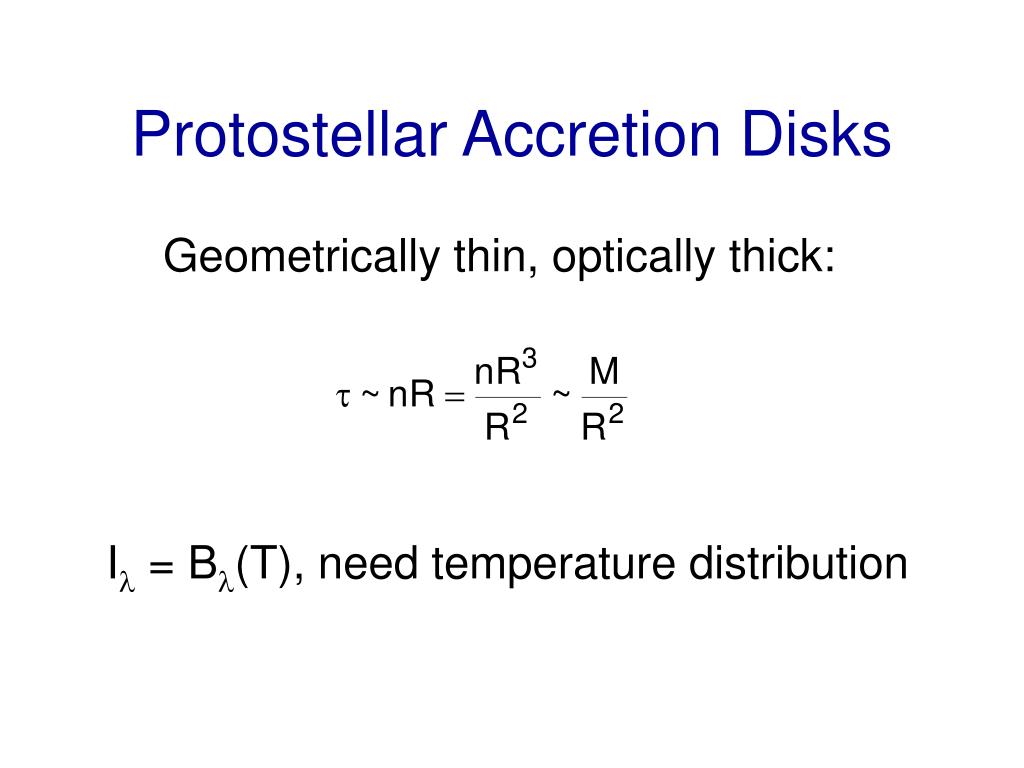 Protostellar Accretion Disks

Geometrically thin, optically thick:

$\tau \sim nR = \frac{nR^3}{R^2} \sim \frac{M}{R^2}$

$I_\lambda = B_\lambda(T)$, need temperature distribution